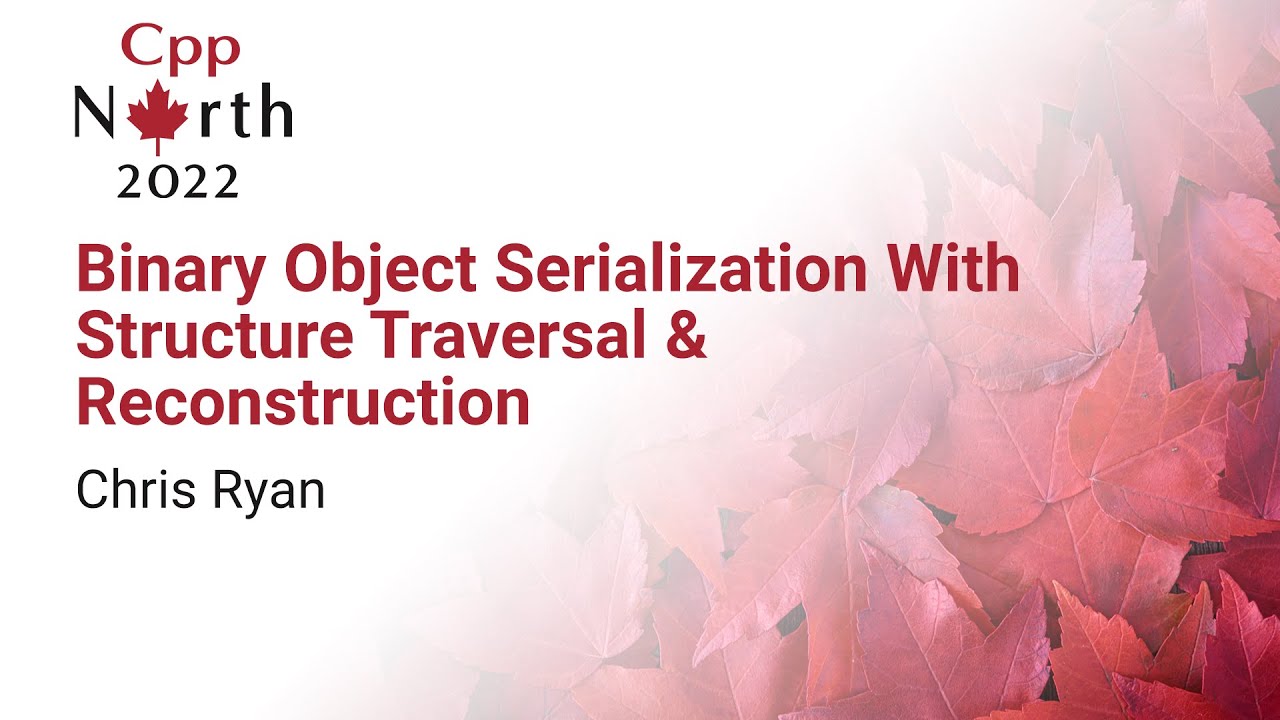 Cpp
North
2022

Binary Object Serialization With Structure Traversal & Reconstruction

Chris Ryan